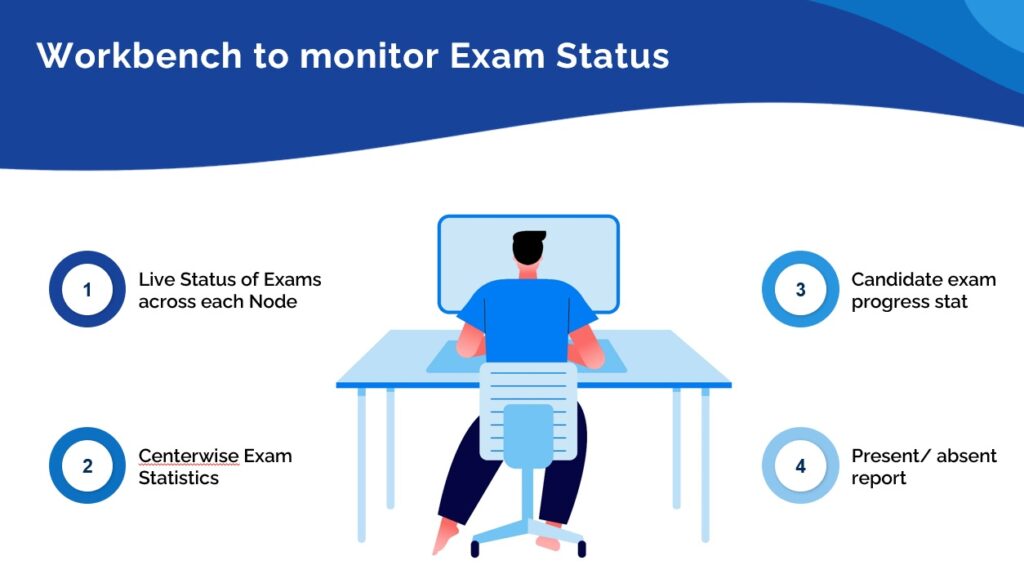 Workbench to monitor Exam Status

1 Live Status of Exams across each Node

2 Centerwise Exam Statistics

3 Candidate exam progress stat

4 Present/ absent report